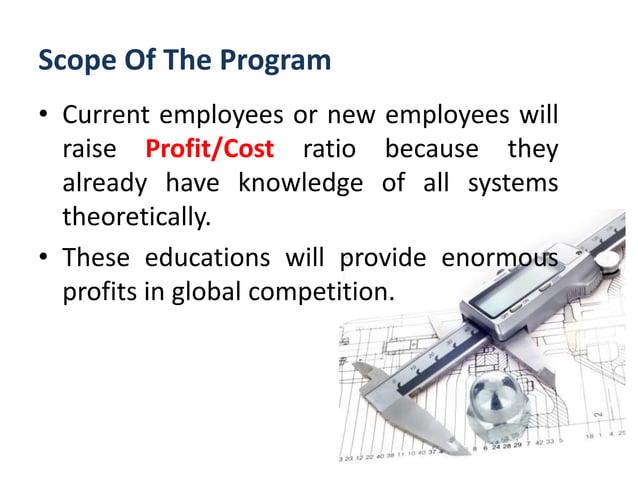 Scope Of The Program

• Current employees or new employees will raise Profit/Cost ratio because they already have knowledge of all systems theoretically.

• These educations will provide enormous profits in global competition.